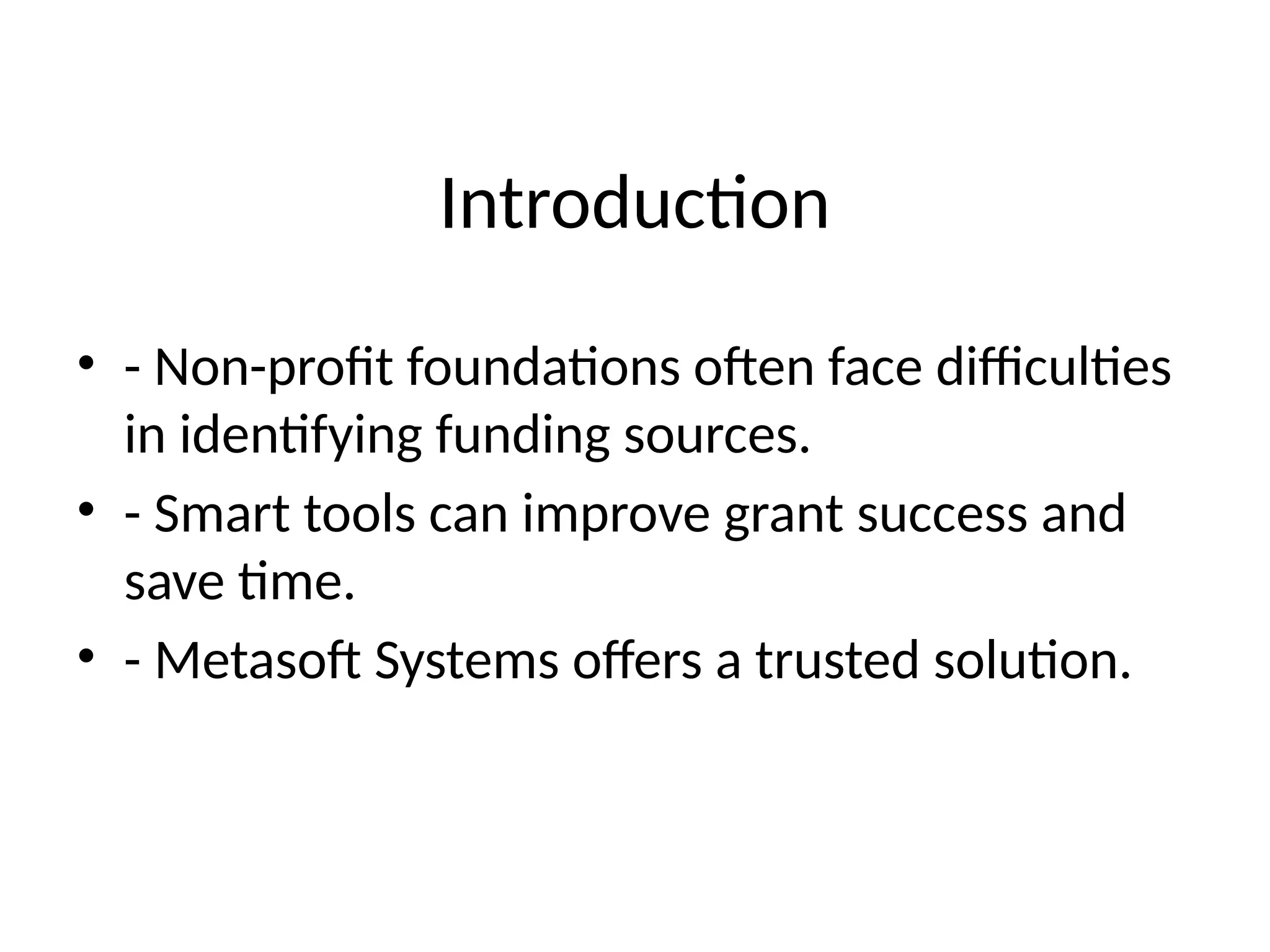 Introduction

• - Non-profit foundations often face difficulties in identifying funding sources.
• - Smart tools can improve grant success and save time.
• - Metasoft Systems offers a trusted solution.